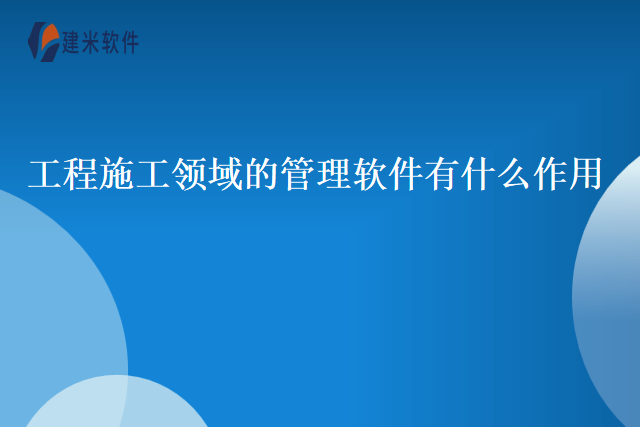 建米软件

工程施工领域的管理软件有什么作用